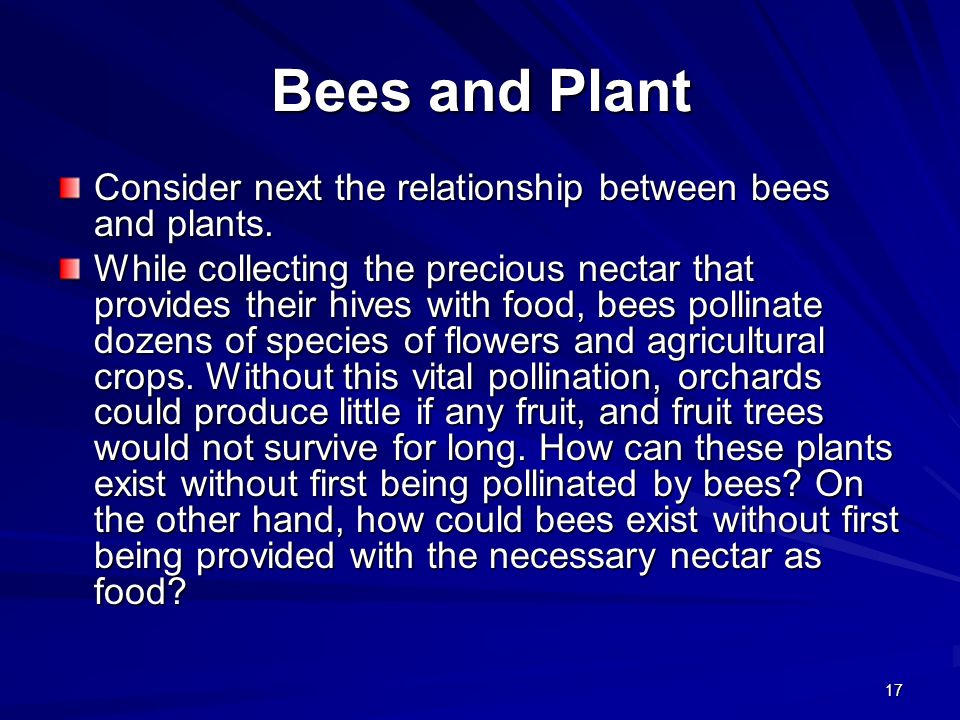 Bees and Plant

Consider next the relationship between bees and plants.

While collecting the precious nectar that provides their hives with food, bees pollinate dozens of species of flowers and agricultural crops. Without this vital pollination, orchards could produce little if any fruit, and fruit trees would not survive for long. How can these plants exist without first being pollinated by bees? On the other hand, how could bees exist without first being provided with the necessary nectar as food?

17